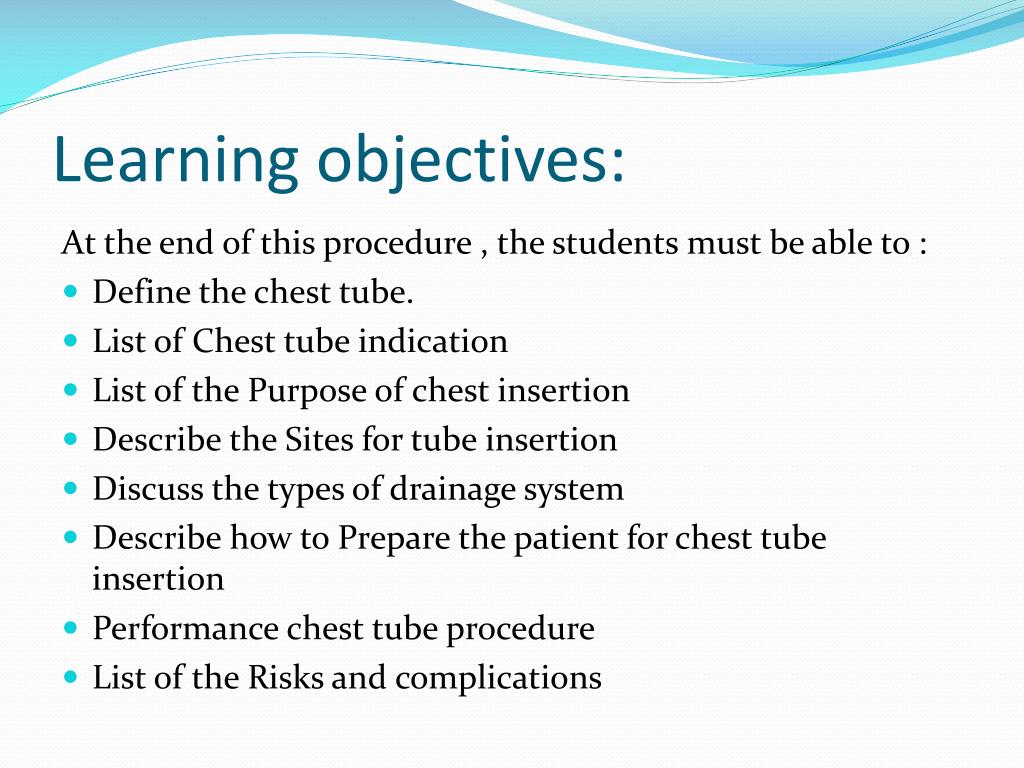 Learning objectives:

At the end of this procedure , the students must be able to :

- Define the chest tube.
- List of Chest tube indication
- List of the Purpose of chest insertion
- Describe the Sites for tube insertion
- Discuss the types of drainage system
- Describe how to Prepare the patient for chest tube insertion
- Performance chest tube procedure
- List of the Risks and complications